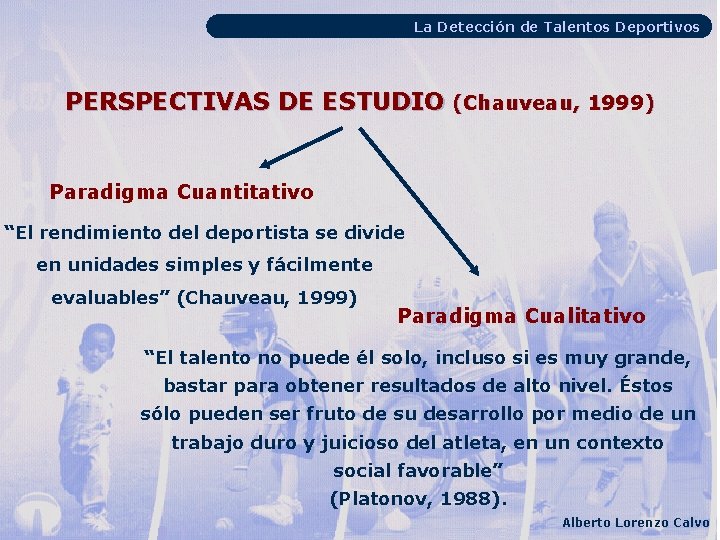 La Detección de Talentos Deportivos

PERSPECTIVAS DE ESTUDIO (Chauveau, 1999)

Paradigma Cuantitativo

"El rendimiento del deportista se divide en unidades simples y fácilmente evaluables" (Chauveau, 1999)

Paradigma Cualitativo

"El talento no puede él solo, incluso si es muy grande, bastar para obtener resultados de alto nivel. Éstos sólo pueden ser fruto de su desarrollo por medio de un trabajo duro y juicioso del atleta, en un contexto social favorable" (Platonov, 1988).

Alberto Lorenzo Calvo